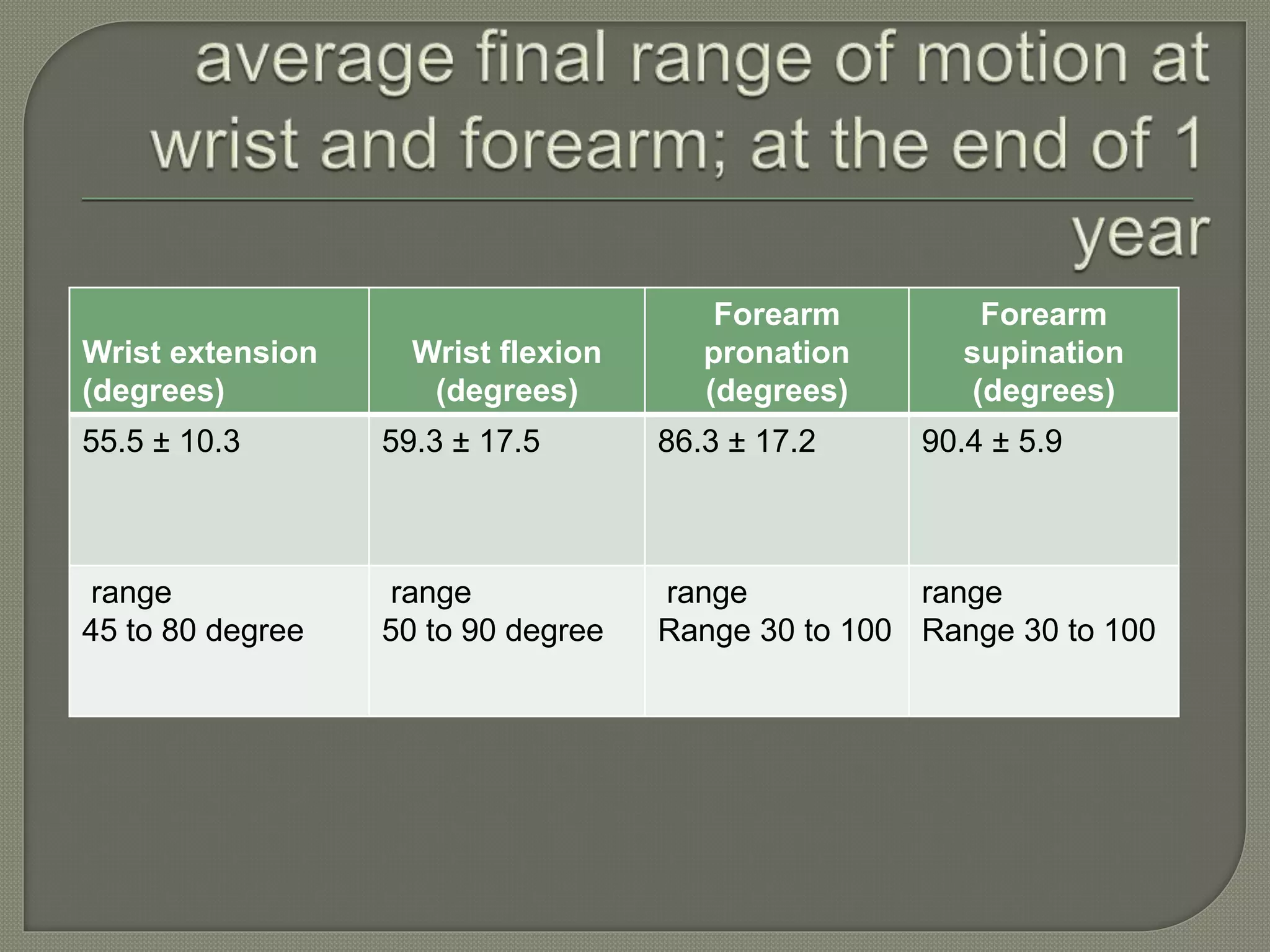 average final range of motion at wrist and forearm; at the end of 1 year

| Wrist extension (degrees) | Wrist flexion (degrees) | Forearm pronation (degrees) | Forearm supination (degrees) |
|---|---|---|---|
| 55.5 ± 10.3 | 59.3 ± 17.5 | 86.3 ± 17.2 | 90.4 ± 5.9 |
| range 45 to 80 degree | range 50 to 90 degree | range Range 30 to 100 | range Range 30 to 100 |